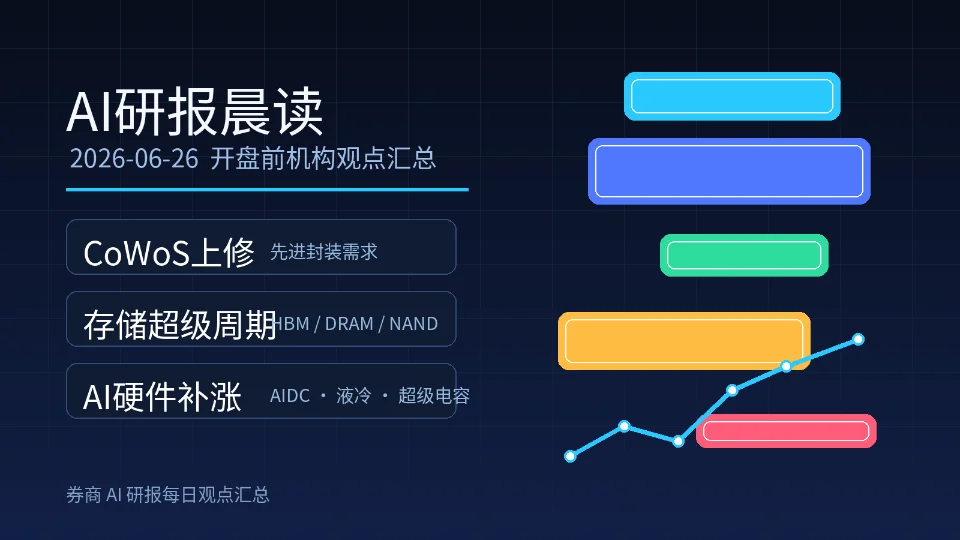 AI研报晨读

2026-06-26 开盘前机构观点汇总

CoWoS上修 先进封装需求

存储超级周期 HBM / DRAM / NAND

AI硬件补涨 AIDC · 液冷 · 超级电容

券商 AI 研报每日观点汇总